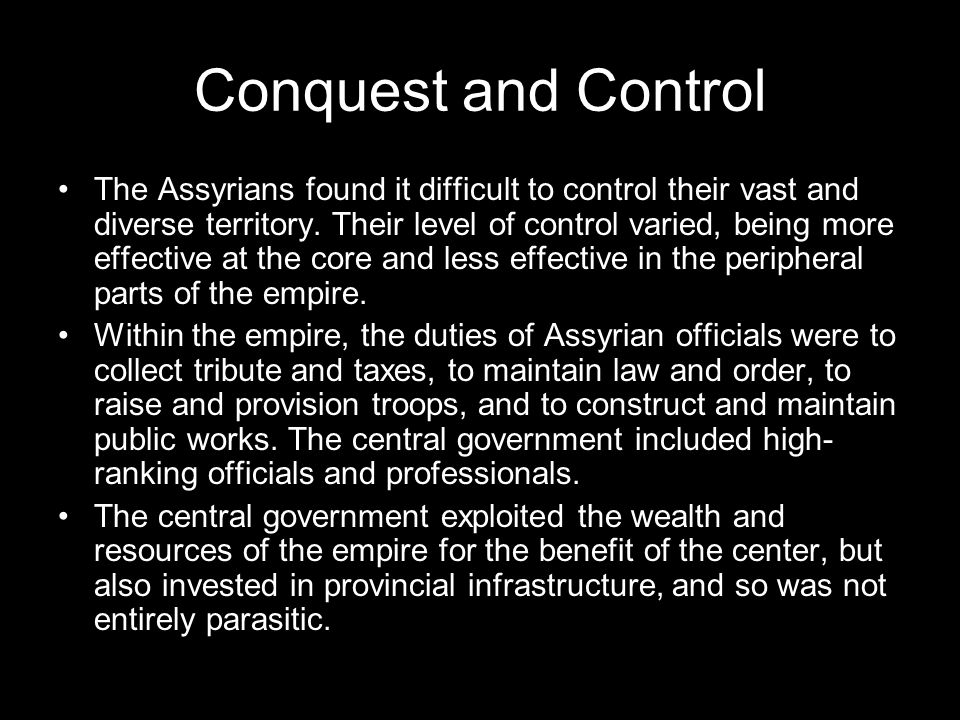 Conquest and Control

• The Assyrians found it difficult to control their vast and diverse territory. Their level of control varied, being more effective at the core and less effective in the peripheral parts of the empire.

• Within the empire, the duties of Assyrian officials were to collect tribute and taxes, to maintain law and order, to raise and provision troops, and to construct and maintain public works. The central government included high-ranking officials and professionals.

• The central government exploited the wealth and resources of the empire for the benefit of the center, but also invested in provincial infrastructure, and so was not entirely parasitic.